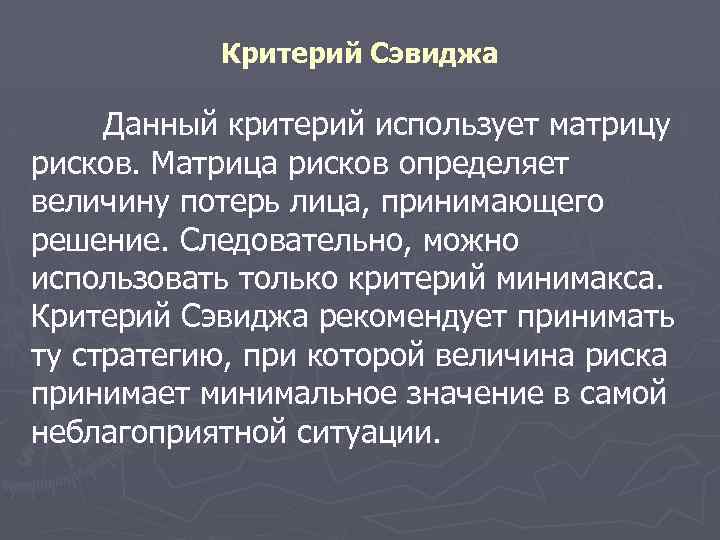 Критерий Сэвиджа

Данный критерий использует матрицу рисков. Матрица рисков определяет величину потерь лица, принимающего решение. Следовательно, можно использовать только критерий минимакса. Критерий Сэвиджа рекомендует принимать ту стратегию, при которой величина риска принимает минимальное значение в самой неблагоприятной ситуации.